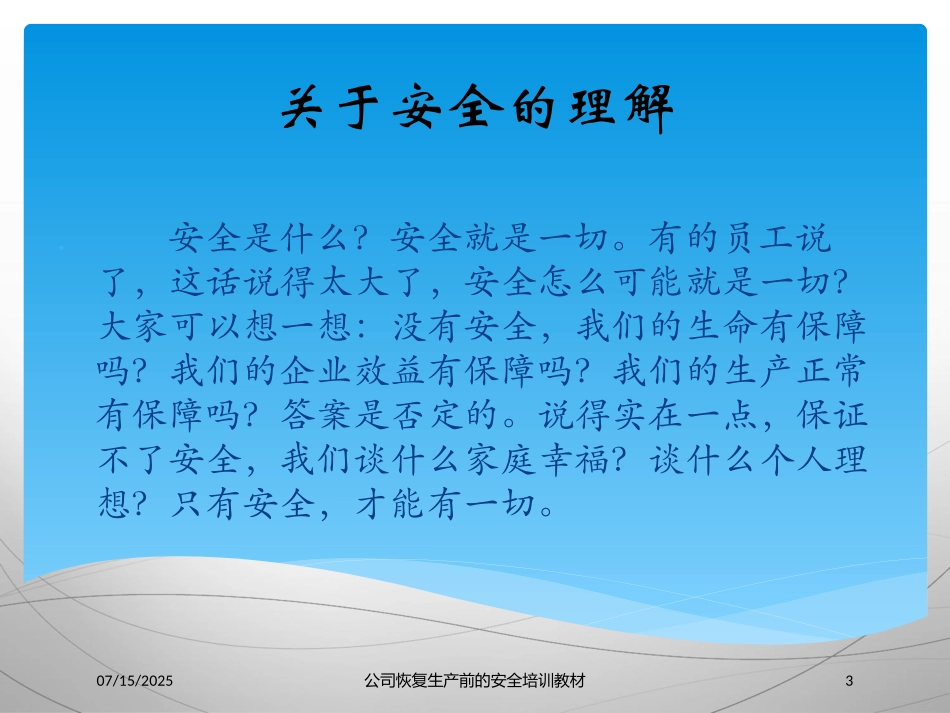 关于安全的理解

安全是什么？安全就是一切。有的员工说了，这话说得太大了，安全怎么可能就是一切？大家可以想一想：没有安全，我们的生命有保障吗？我们的企业效益有保障吗？我们的生产正常有保障吗？答案是否定的。说得实在一点，保证不了安全，我们谈什么家庭幸福？谈什么个人理想？只有安全，才能有一切。

07/15/2025

公司恢复生产前的安全培训教材

3